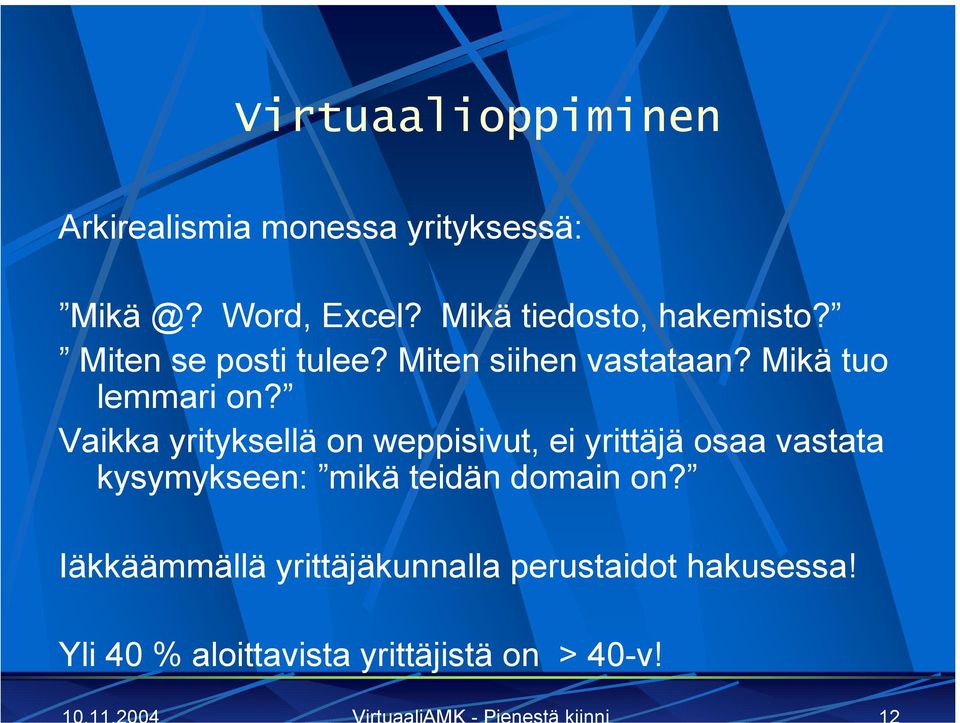 Virtuaalioppiminen

Arkirealismia monessa yrityksessä:

”Mikä @? Word, Excel? Mikä tiedosto, hakemisto?”

” Miten se posti tulee? Miten siihen vastataan? Mikä tuo lemmari on?”

Vaikka yrityksellä on weppisivut, ei yrittäjä osaa vastata kysymykseen: ”mikä teidän domain on?”

Iäkkäämmällä yrittäjäkunnalla perustaidot hakusessa!

Yli 40 % aloittavista yrittäjistä on > 40-v!

10.11.2004 VirtuaaliAMK - Pienestä kiinni 12